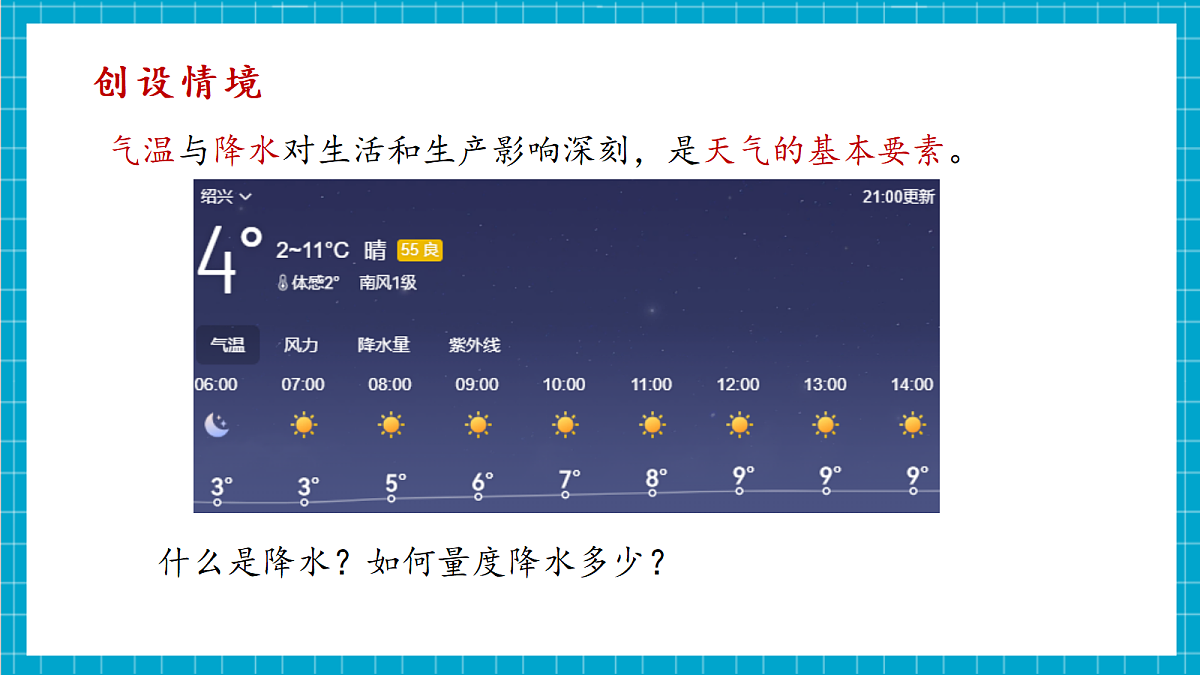 创设情境

气温与降水对生活和生产影响深刻，是天气的基本要素。

绍兴 21:00更新

4° 2~11°C 晴 55 良

体感2° 南风1级

气温 风力 降水量 紫外线

| 06:00 | 07:00 | 08:00 | 09:00 | 10:00 | 11:00 | 12:00 | 13:00 | 14:00 |
|---|---|---|---|---|---|---|---|---|
| 3° | 3° | 5° | 6° | 7° | 8° | 9° | 9° | 9° |

什么是降水？如何量度降水多少？